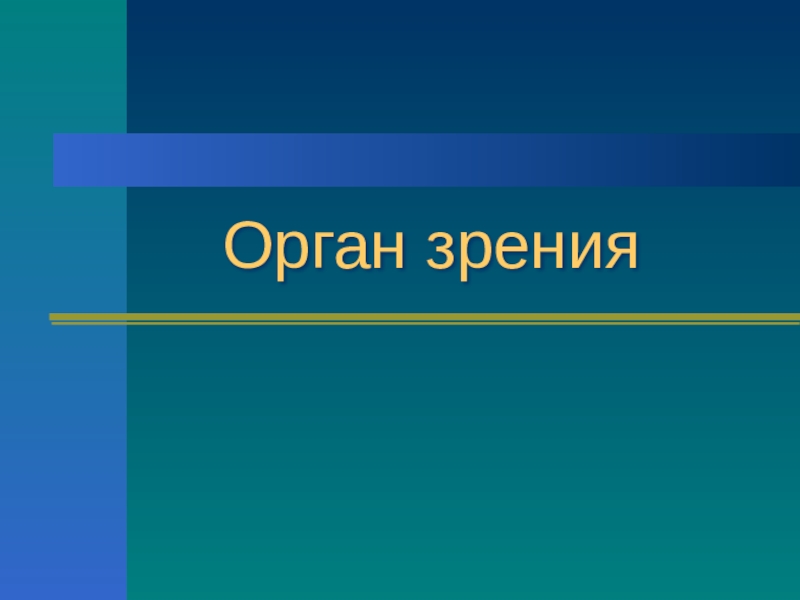 Орган зрения